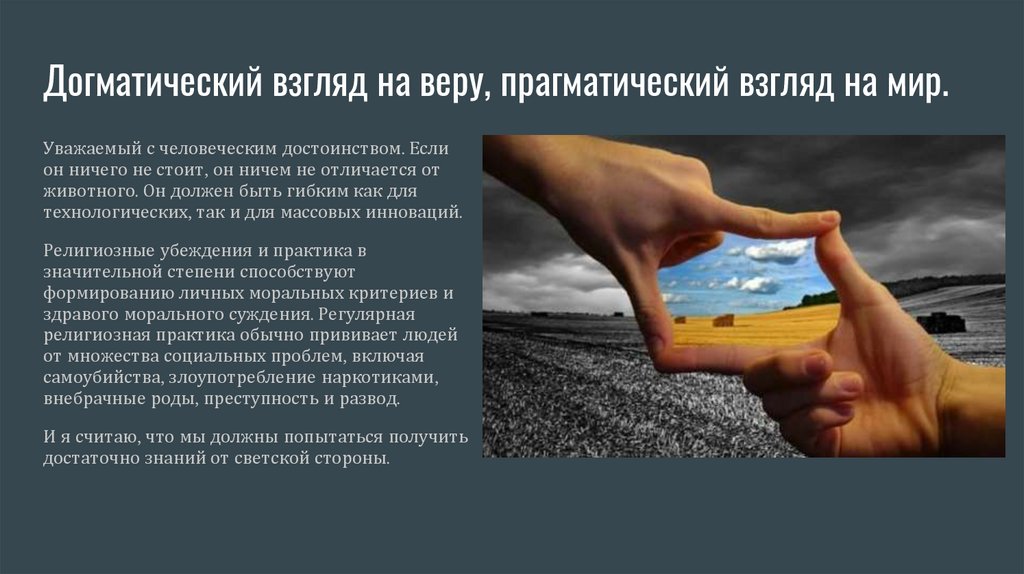 Догматический взгляд на веру, прагматический взгляд на мир.

Уважаемый с человеческим достоинством. Если он ничего не стоит, он ничем не отличается от животного. Он должен быть гибким как для технологических, так и для массовых инноваций.

Религиозные убеждения и практика в значительной степени способствуют формированию личных моральных критериев и здравого морального суждения. Регулярная религиозная практика обычно прививает людей от множества социальных проблем, включая самоубийства, злоупотребление наркотиками, внебрачные роды, преступность и развод.

И я считаю, что мы должны попытаться получить достаточно знаний от светской стороны.